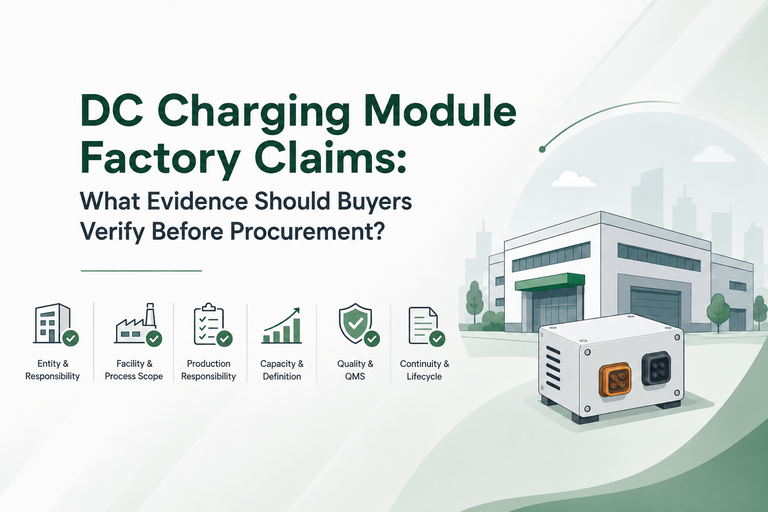 DC Charging Module Factory Claims:

What Evidence Should Buyers Verify Before Procurement?

Entity & Responsibility

Facility & Process Scope

Production Responsibility

Capacity & Definition

Quality & QMS

Continuity & Lifecycle